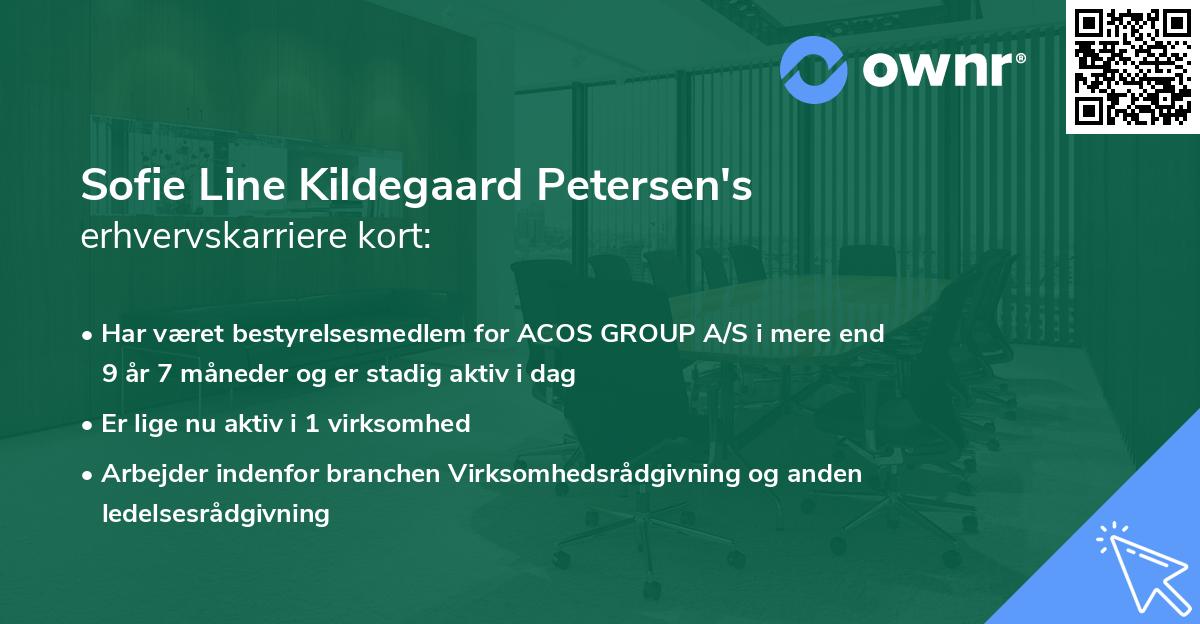 ownr®

Sofie Line Kildegaard Petersen's
erhvervskarriere kort:

• Har været bestyrelsesmedlem for ACOS GROUP A/S i mere end 9 år 7 måneder og er stadig aktiv i dag
• Er lige nu aktiv i 1 virksomhed
• Arbejder indenfor branchen Virksomhedsrådgivning og anden ledelsesrådgivning